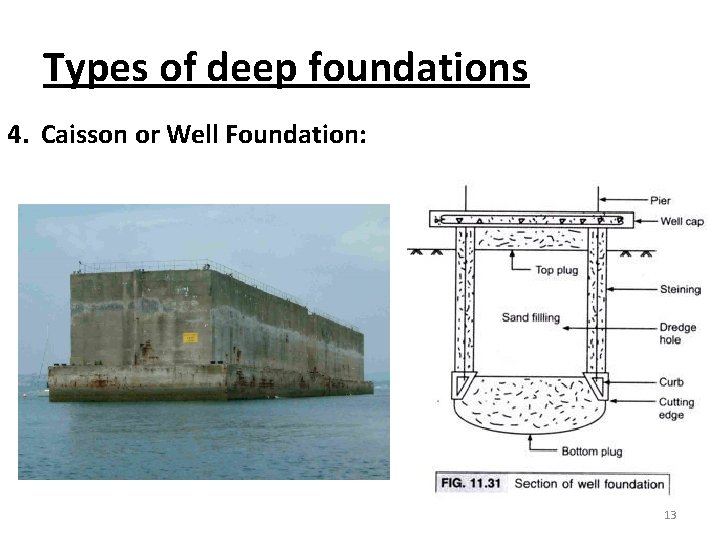 Types of deep foundations

4. Caisson or Well Foundation:

Pier
Well cap
Top plug
Steining
Sand fillling
Dredge hole
Curb
Cutting edge
Bottom plug

FIG. 11.31 Section of well foundation

13